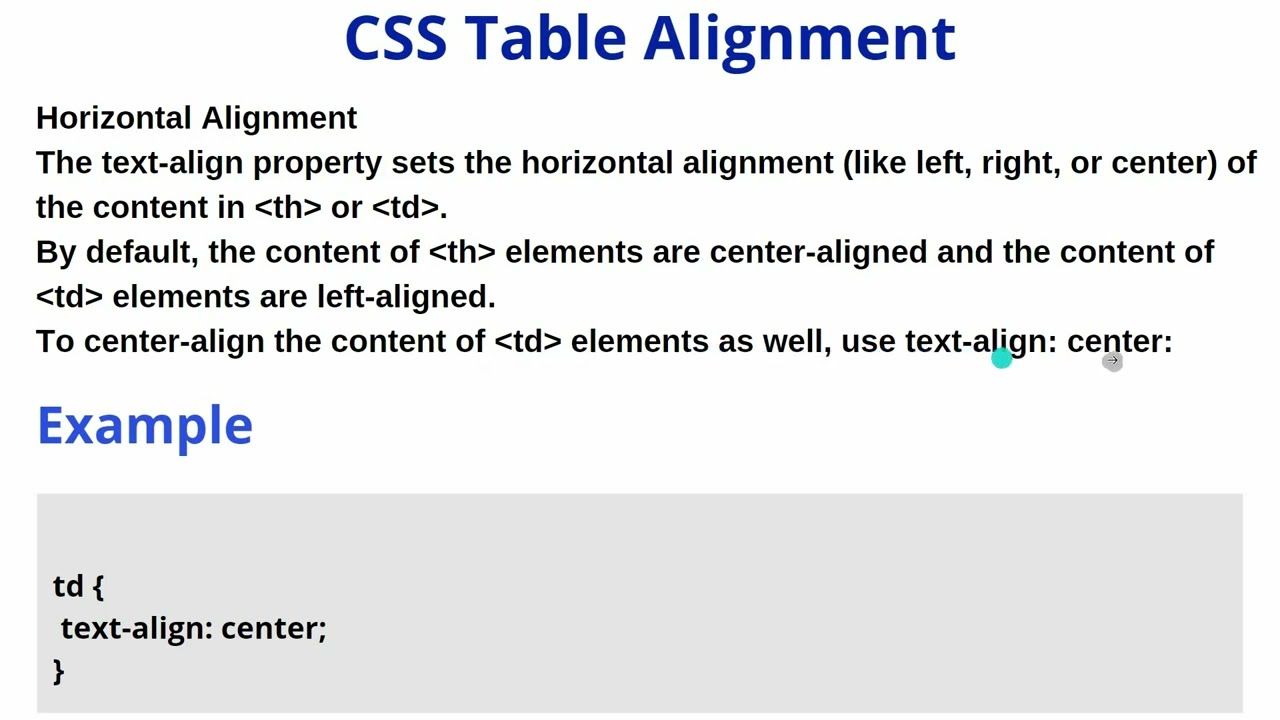 CSS Table Alignment

Horizontal Alignment
The text-align property sets the horizontal alignment (like left, right, or center) of the content in <th> or <td>.
By default, the content of <th> elements are center-aligned and the content of <td> elements are left-aligned.
To center-align the content of <td> elements as well, use text-align: center:

Example

td {
 text-align: center;
}